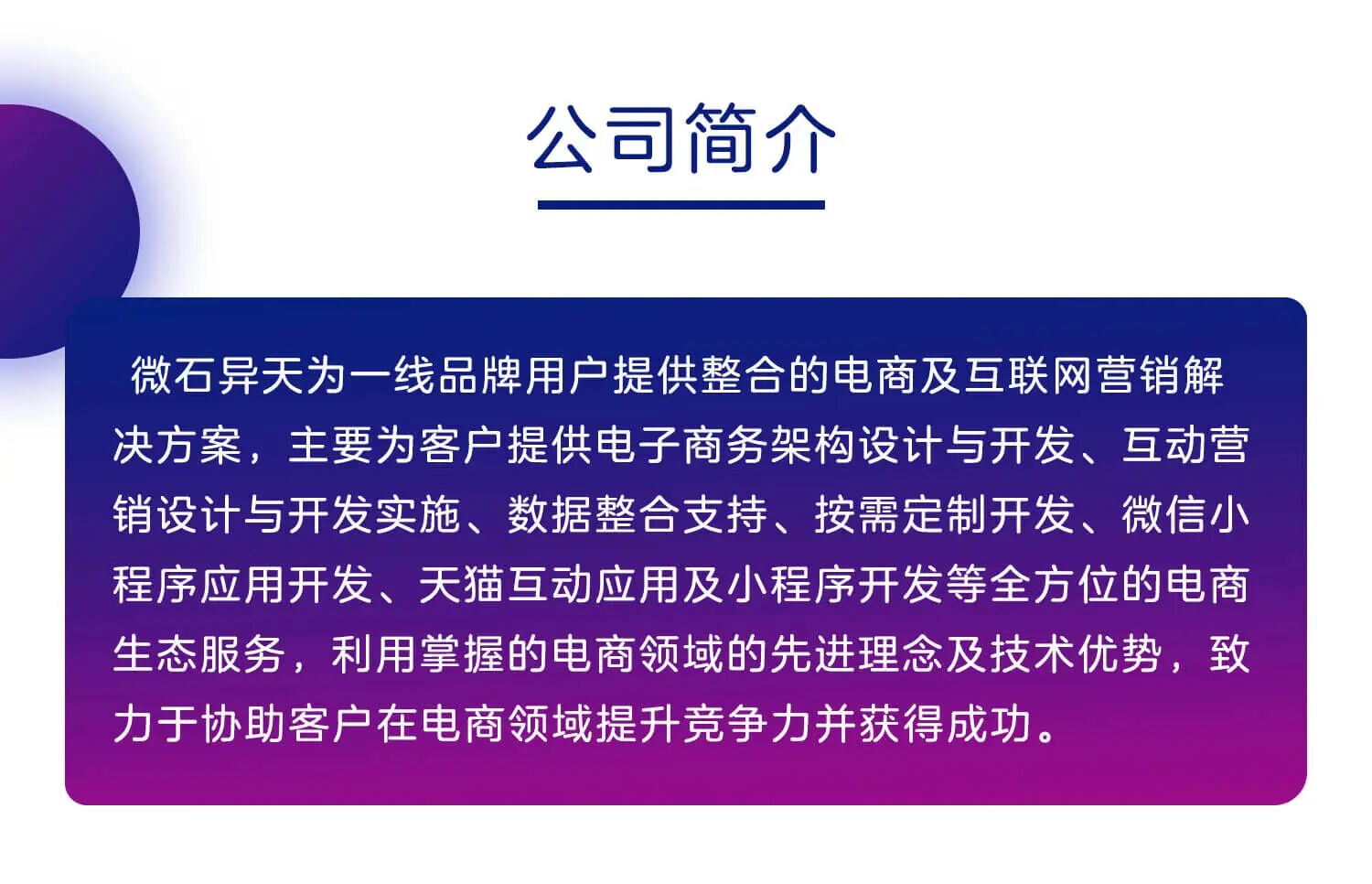 公司简介

微石异天为一线品牌用户提供整合的电商及互联网营销解决方案，主要为客户提供电子商务架构设计与开发、互动营销设计与开发实施、数据整合支持、按需定制开发、微信小程序应用开发、天猫互动应用及小程序开发等全方位的电商生态服务，利用掌握的电商领域的先进理念及技术优势，致力于协助客户在电商领域提升竞争力并获得成功。